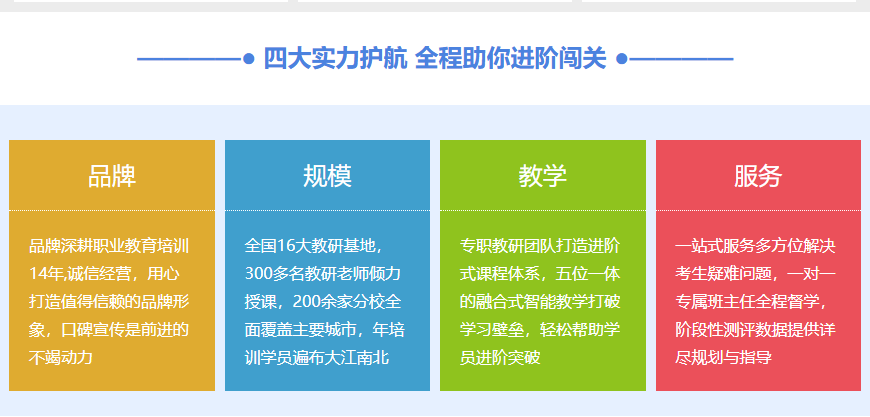 四大实力护航 全程助你进阶闯关

品牌

品牌深耕职业教育培训14年,诚信经营，用心打造值得信赖的品牌形象，口碑宣传是前进的不竭动力

规模

全国16大教研基地，300多名教研老师倾力授课，200余家分校全面覆盖主要城市，年培训学员遍布大江南北

教学

专职教研团队打造进阶式课程体系，五位一体的融合式智能教学打破学习壁垒，轻松帮助学员进阶突破

服务

一站式服务多方位解决考生疑难问题，一对一专属班主任全程督学，阶段性测评数据提供详尽规划与指导